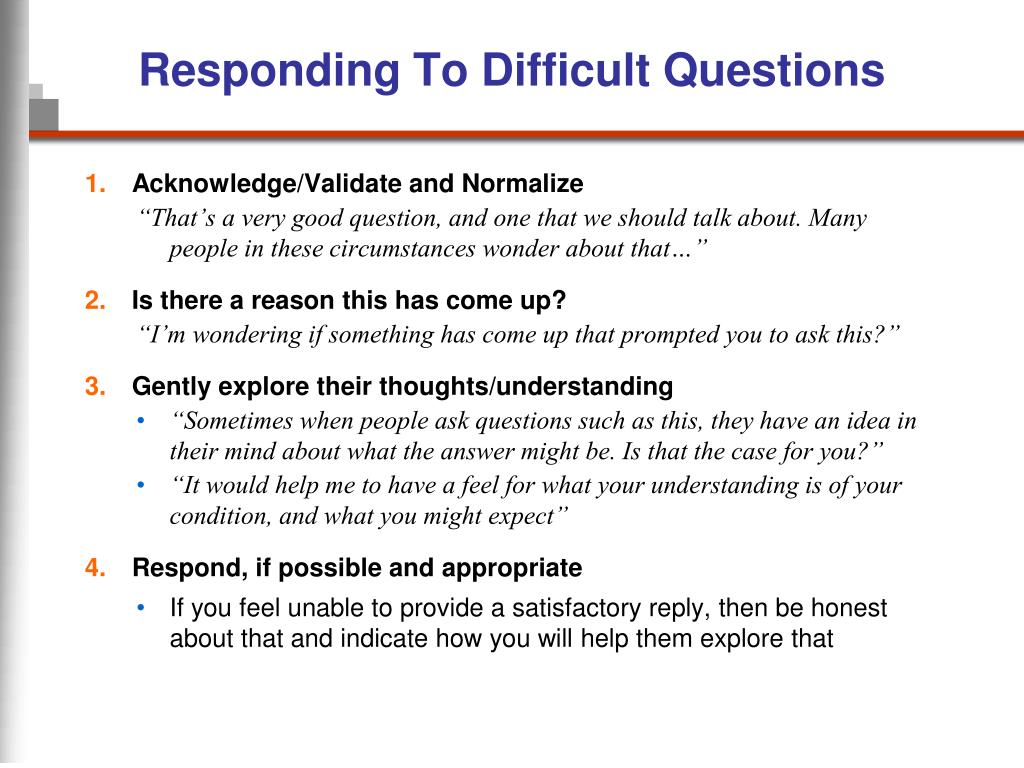 Responding To Difficult Questions

1. Acknowledge/Validate and Normalize
“That’s a very good question, and one that we should talk about. Many people in these circumstances wonder about that…”

2. Is there a reason this has come up?
“I’m wondering if something has come up that prompted you to ask this?”

3. Gently explore their thoughts/understanding
• “Sometimes when people ask questions such as this, they have an idea in their mind about what the answer might be. Is that the case for you?”
• “It would help me to have a feel for what your understanding is of your condition, and what you might expect”

4. Respond, if possible and appropriate
• If you feel unable to provide a satisfactory reply, then be honest about that and indicate how you will help them explore that